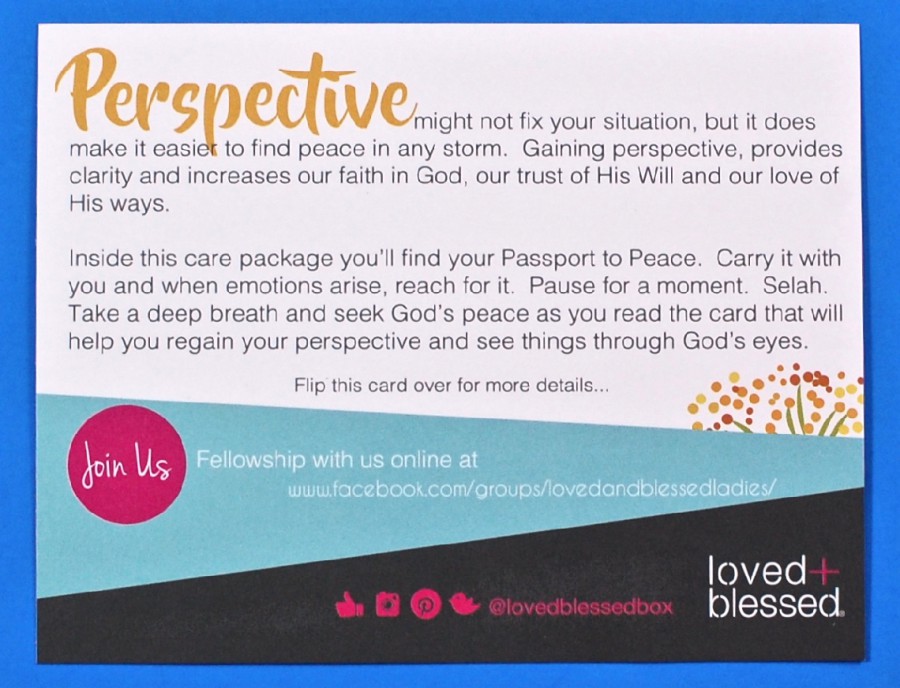 Perspective might not fix your situation, but it does make it easier to find peace in any storm. Gaining perspective, provides clarity and increases our faith in God, our trust of His Will and our love of His ways.

Inside this care package you'll find your Passport to Peace. Carry it with you and when emotions arise, reach for it. Pause for a moment. Selah. Take a deep breath and seek God's peace as you read the card that will help you regain your perspective and see things through God's eyes.

Flip this card over for more details...

Join Us

Fellowship with us online at www.facebook.com/groups/lovedandblessedladies/

@lovedblessedbox

loved+ blessed.